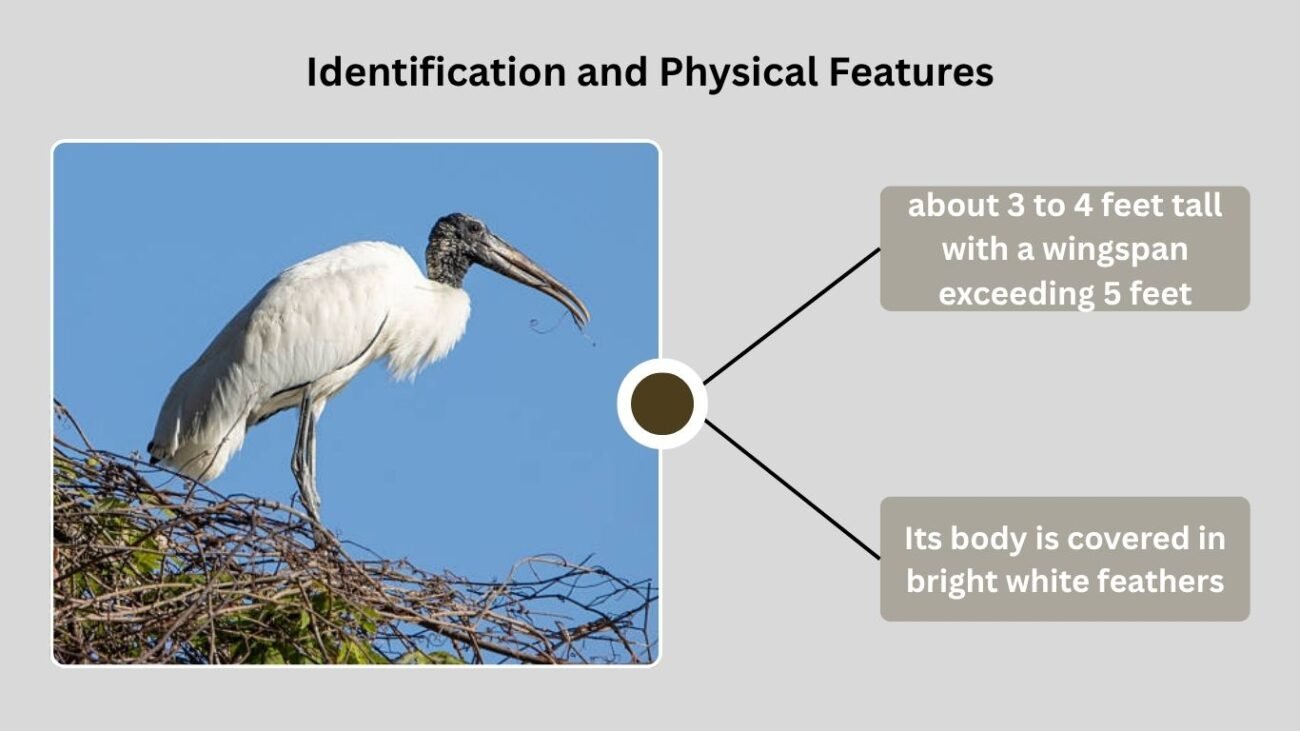 Identification and Physical Features

about 3 to 4 feet tall with a wingspan exceeding 5 feet

Its body is covered in bright white feathers